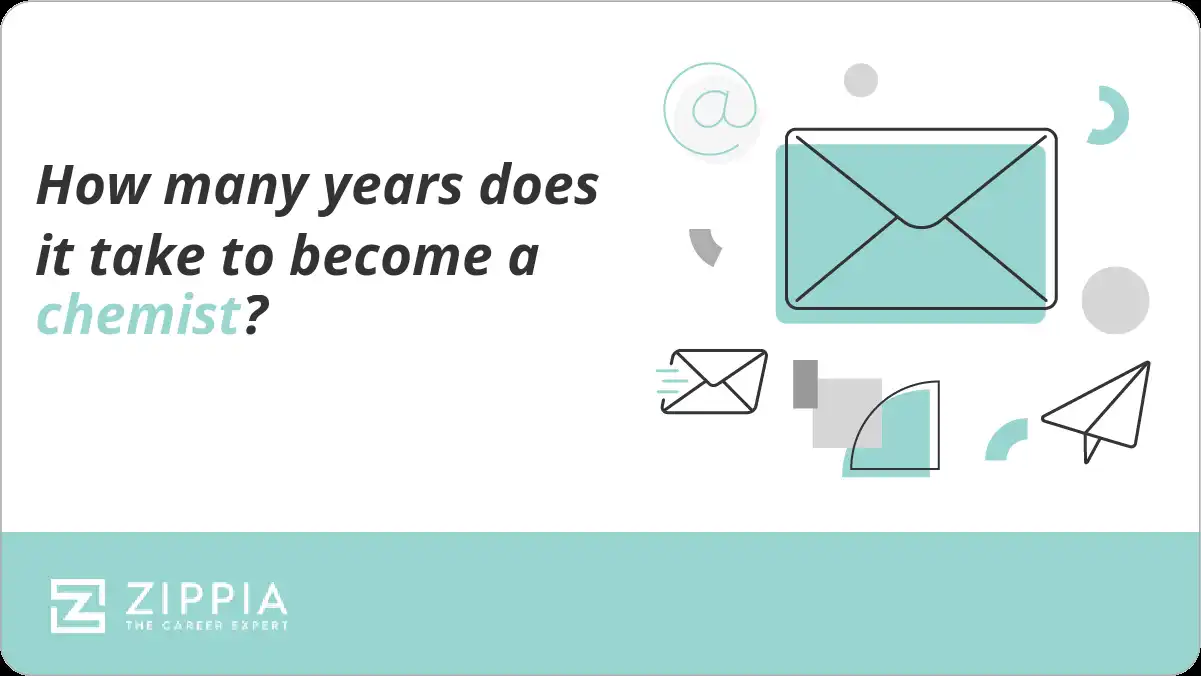 How many years does it take to become a chemist?

@

ZIPPIA
THE CAREER EXPERT